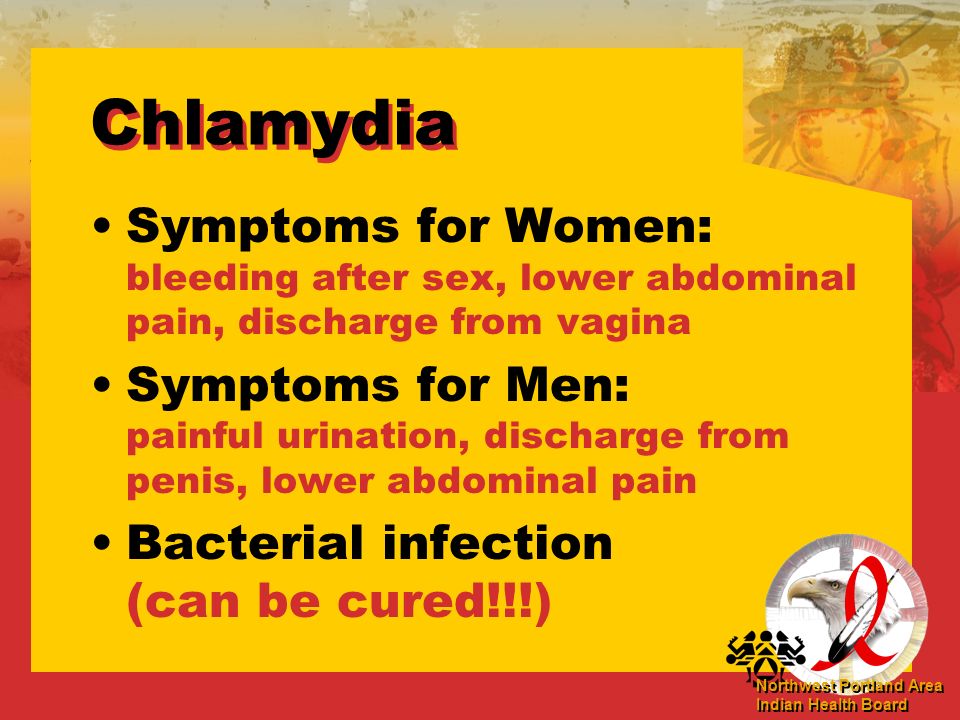 Chlamydia

• Symptoms for Women: bleeding after sex, lower abdominal pain, discharge from vagina

• Symptoms for Men: painful urination, discharge from penis, lower abdominal pain

• Bacterial infection (can be cured!!!)

Northwest Portland Area Indian Health Board